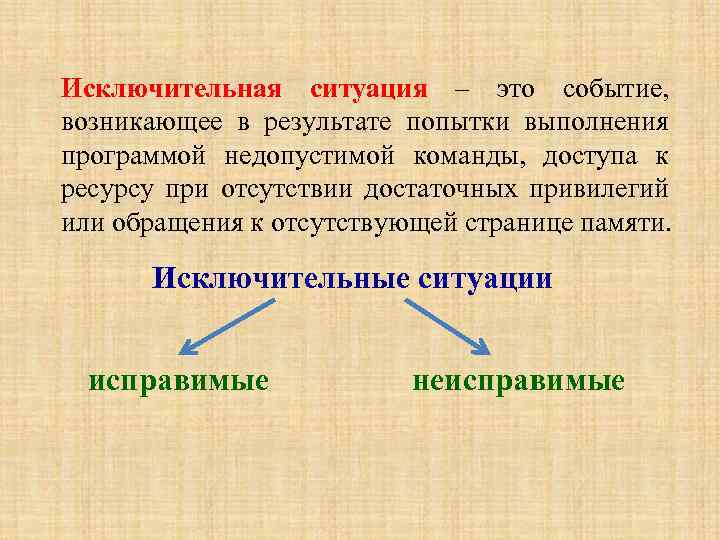 Исключительная ситуация – это событие, возникающее в результате попытки выполнения программой недопустимой команды, доступа к ресурсу при отсутствии достаточных привилегий или обращения к отсутствующей странице памяти.

Исключительные ситуации

исправимые

неисправимые